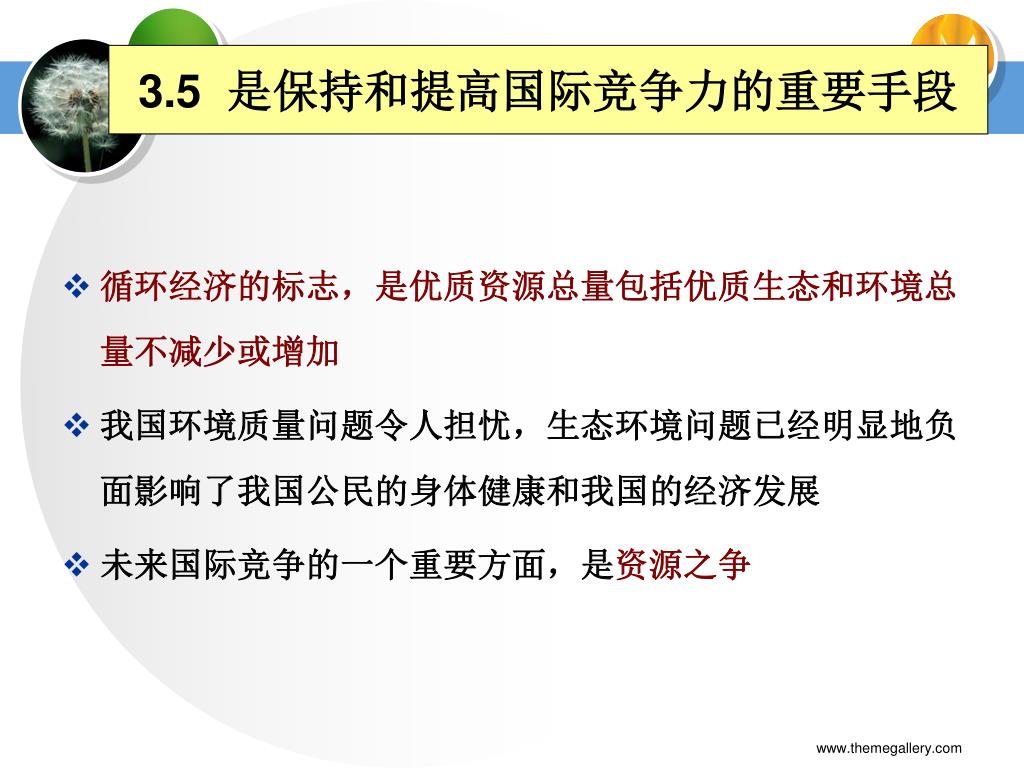 3.5 是保持和提高国际竞争力的重要手段

❖ 循环经济的标志，是优质资源总量包括优质生态和环境总量不减少或增加

❖ 我国环境质量问题令人担忧，生态环境问题已经明显地负面影响了我国公民的身体健康和我国的经济发展

❖ 未来国际竞争的一个重要方面，是资源之争

www.themegallery.com